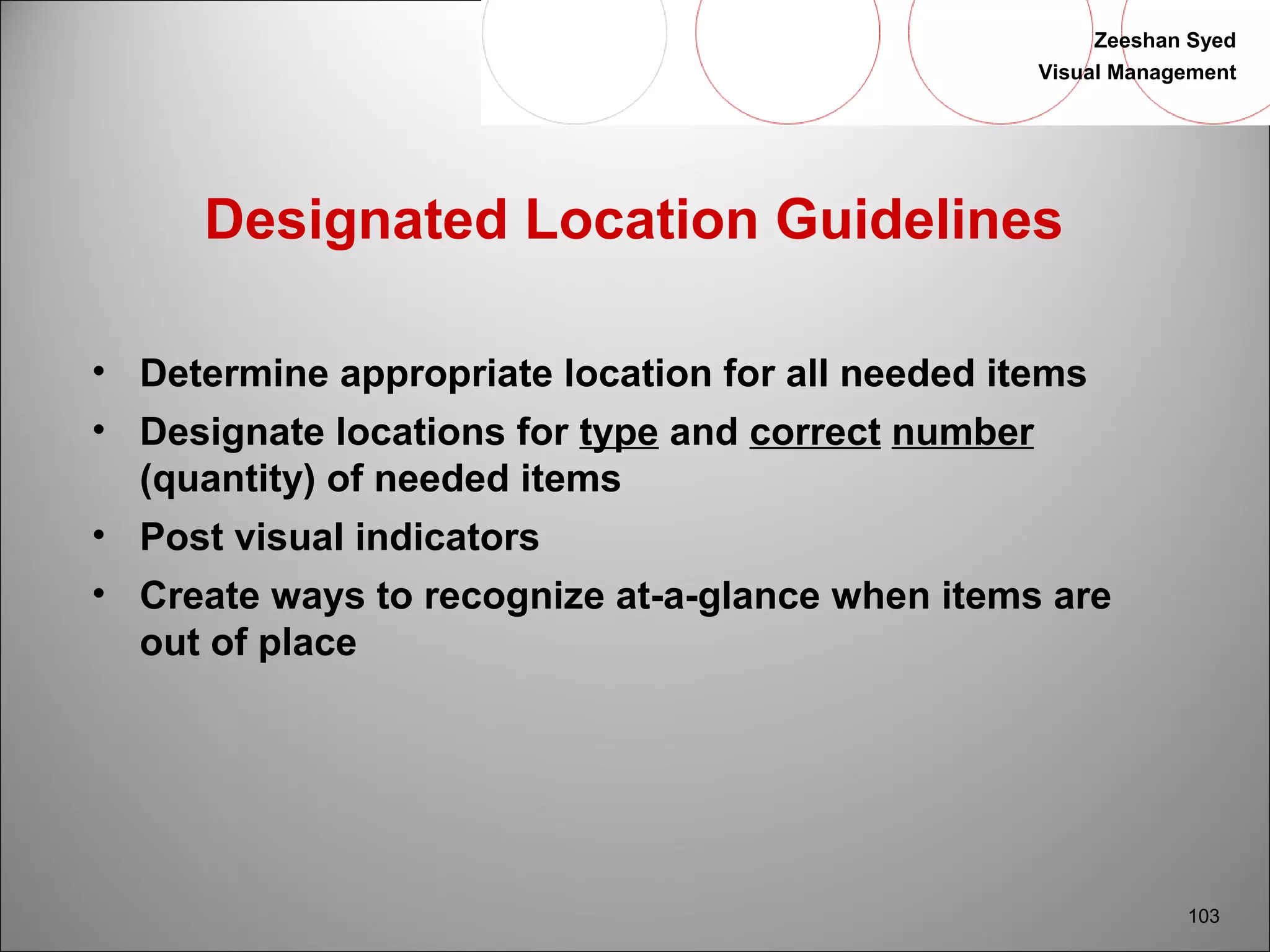 Zeeshan Syed
Visual Management

Designated Location Guidelines

• Determine appropriate location for all needed items
• Designate locations for type and correct number (quantity) of needed items
• Post visual indicators
• Create ways to recognize at-a-glance when items are out of place

103